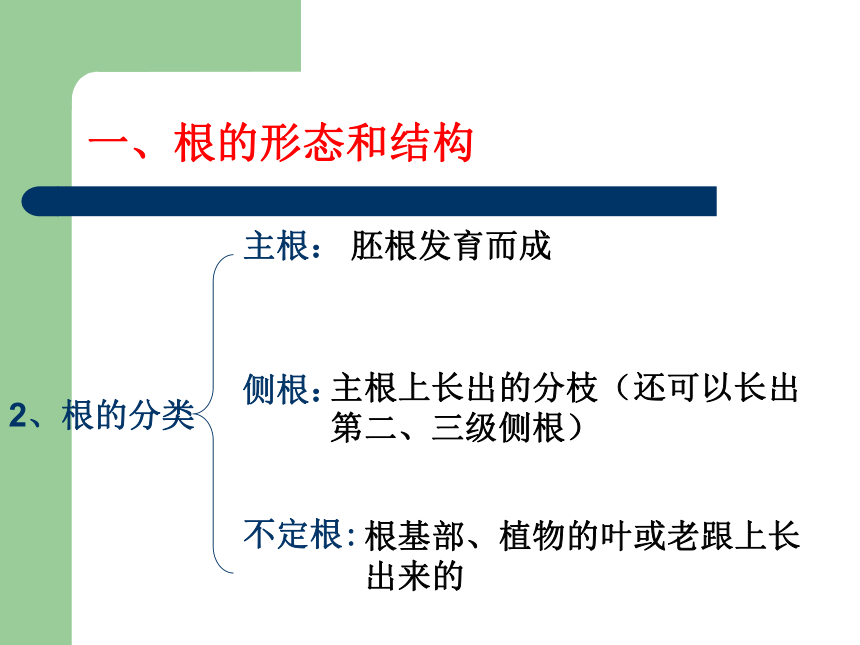 一、根的形态和结构

2、根的分类

主根： 胚根发育而成

侧根：主根上长出的分枝（还可以长出第二、三级侧根）

不定根：根基部、植物的叶或老跟上长出来的